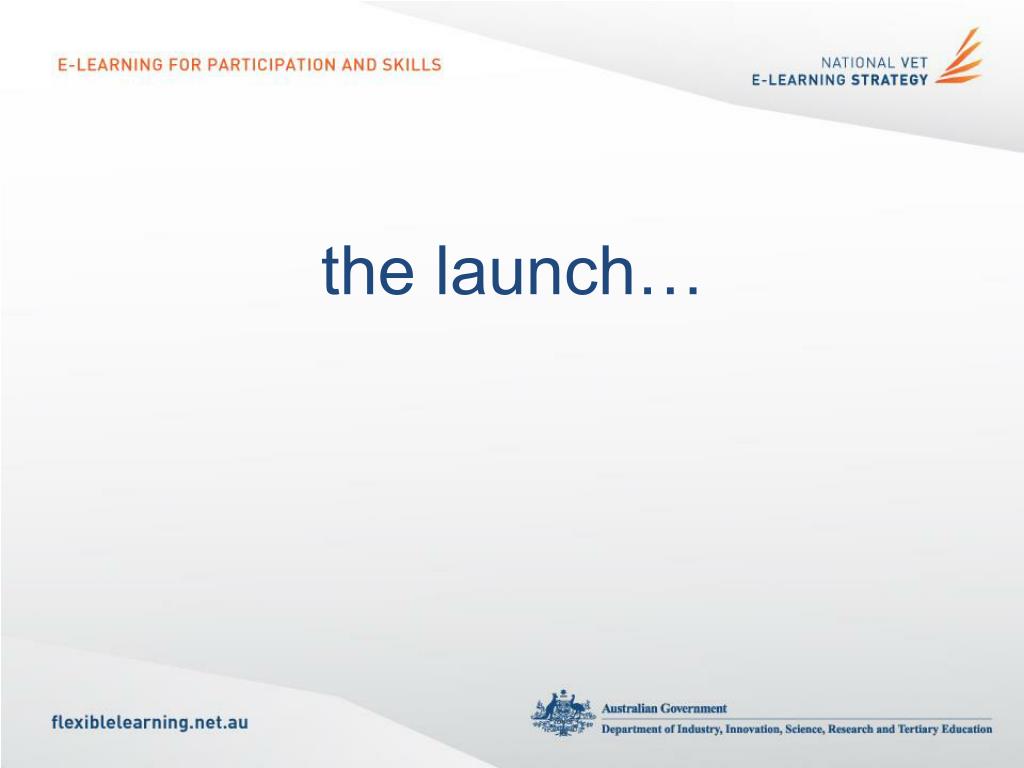 E-LEARNING FOR PARTICIPATION AND SKILLS

NATIONAL VET
E-LEARNING STRATEGY

the launch…

flexiblelearning.net.au

Australian Government
Department of Industry, Innovation, Science, Research and Tertiary Education